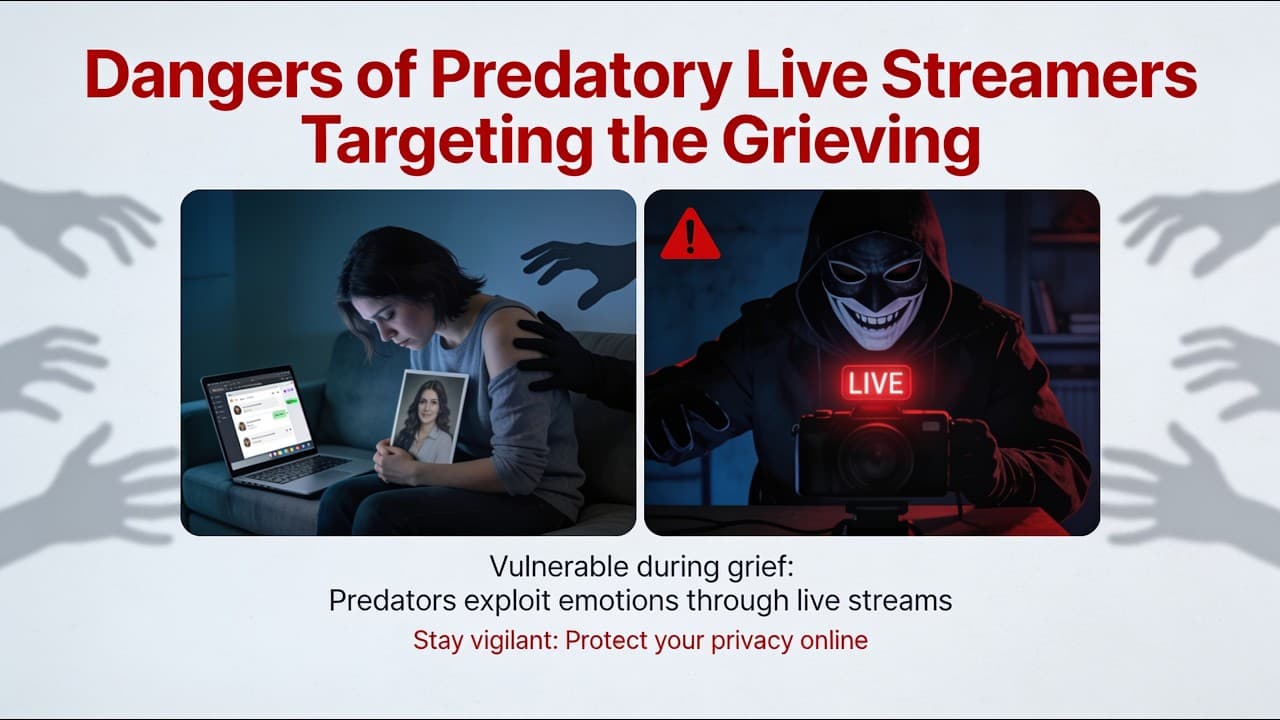 Dangers of Predatory Live Streamers Targeting the Grieving

LIVE

Vulnerable during grief:
Predators exploit emotions through live streams

Stay vigilant: Protect your privacy online